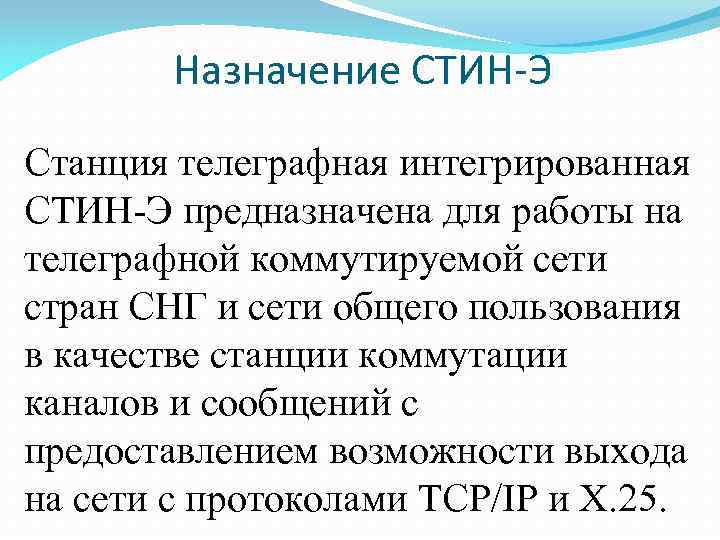 Назначение СТИН-Э

Станция телеграфная интегрированная СТИН-Э предназначена для работы на телеграфной коммутируемой сети стран СНГ и сети общего пользования в качестве станции коммутации каналов и сообщений с предоставлением возможности выхода на сети с протоколами TCP/IP и X.25.